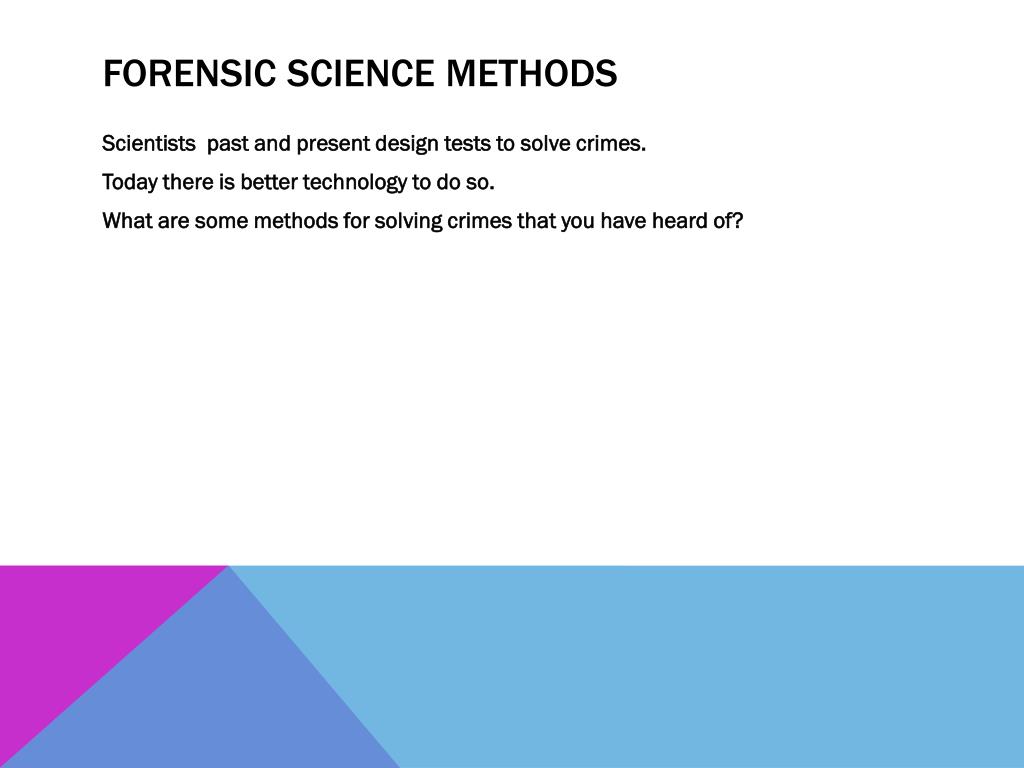 FORENSIC SCIENCE METHODS

Scientists  past and present design tests to solve crimes.

Today there is better technology to do so.

What are some methods for solving crimes that you have heard of?